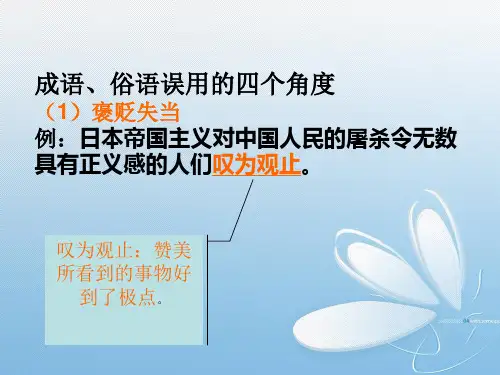 成语、俗语误用的四个角度
（1）褒贬失当
例：日本帝国主义对中国人民的屠杀令无数具有正义感的人们叹为观止。

叹为观止：赞美所看到的事物好到了极点。